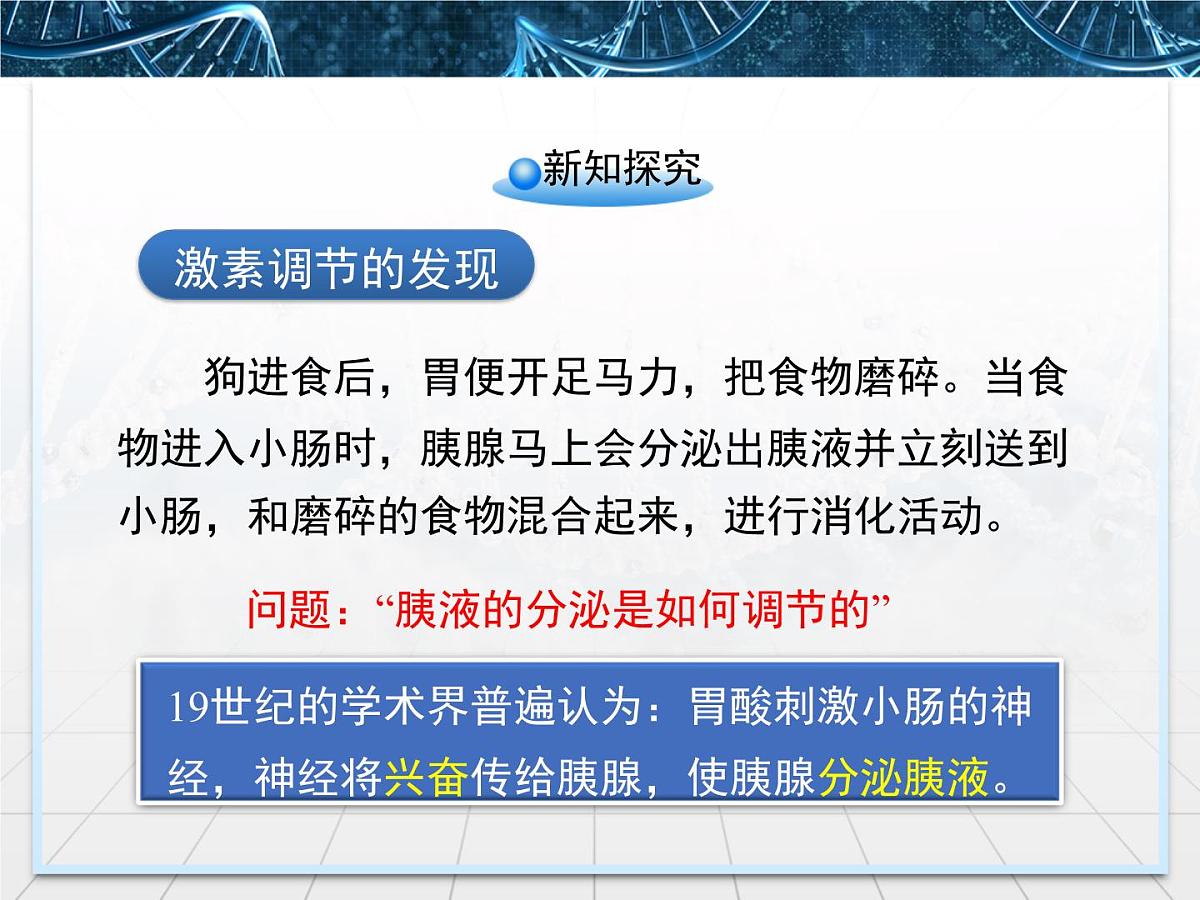 新知探究

激素调节的发现

狗进食后，胃便开足马力，把食物磨碎。当食物进入小肠时，胰腺马上会分泌出胰液并立刻送到小肠，和磨碎的食物混合起来，进行消化活动。

问题：“胰液的分泌是如何调节的”

19世纪的学术界普遍认为：胃酸刺激小肠的神经，神经将兴奋传给胰腺，使胰腺分泌胰液。